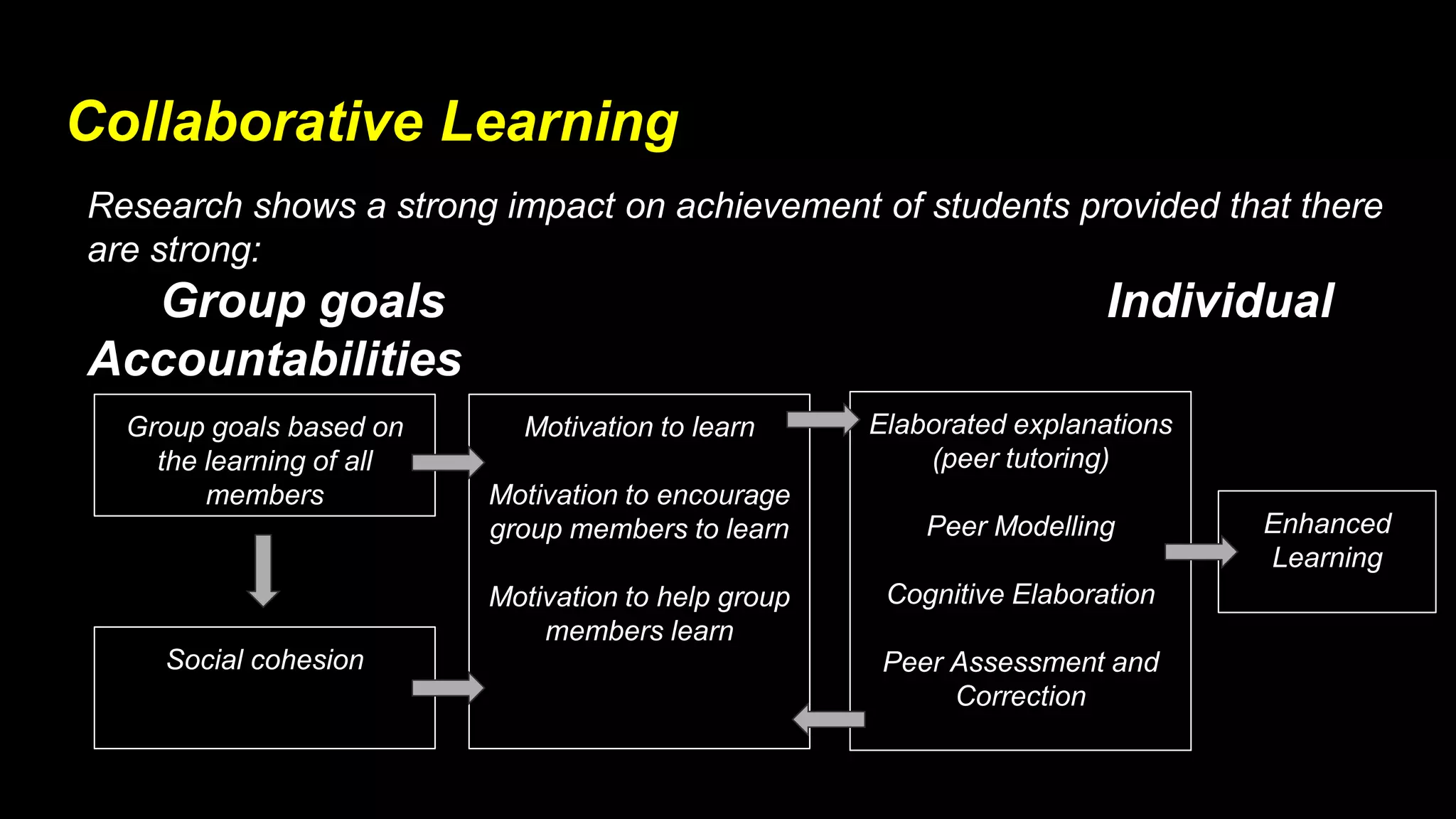 Collaborative Learning

Research shows a strong impact on achievement of students provided that there are strong:

Group goals Individual Accountabilities

Group goals based on the learning of all members

Social cohesion

Motivation to learn

Motivation to encourage group members to learn

Motivation to help group members learn

Elaborated explanations (peer tutoring)

Peer Modelling

Cognitive Elaboration

Peer Assessment and Correction

Enhanced Learning